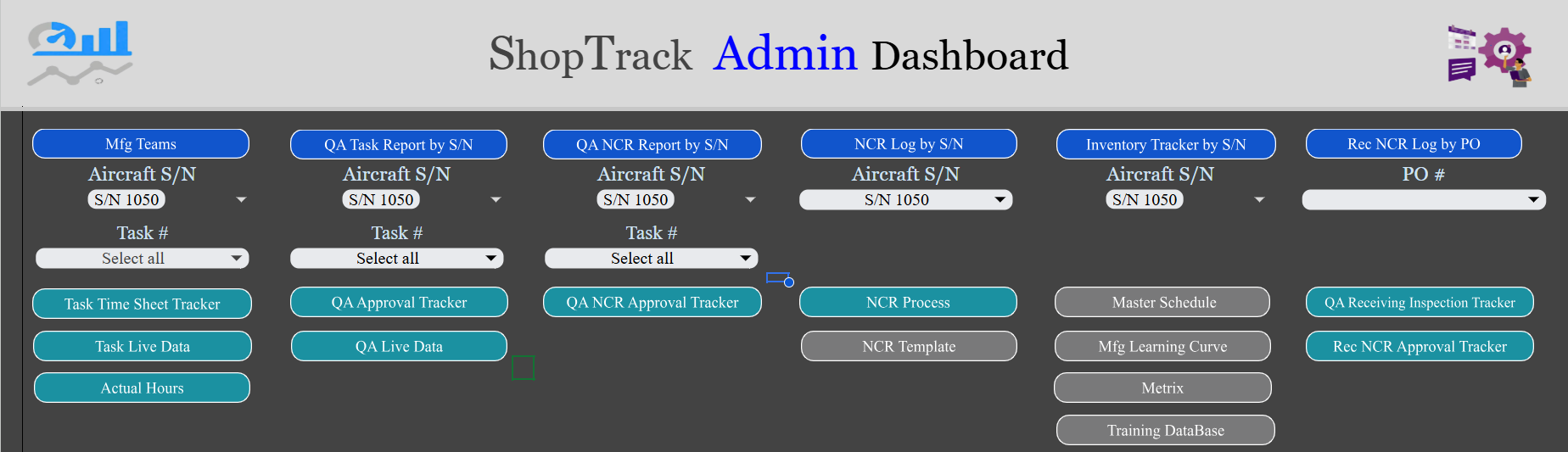 ShopTrack Admin Dashboard

Mfg Teams
Aircraft S/N
S/N 1050
Task #
Select all
Task Time Sheet Tracker
Task Live Data
Actual Hours

QA Task Report by S/N
Aircraft S/N
S/N 1050
Task #
Select all
QA Approval Tracker
QA Live Data

QA NCR Report by S/N
Aircraft S/N
S/N 1050
Task #
Select all
QA NCR Approval Tracker

NCR Log by S/N
Aircraft S/N
S/N 1050
NCR Process
NCR Template

Inventory Tracker by S/N
Aircraft S/N
S/N 1050
Master Schedule
Mfg Learning Curve
Metrix
Training DataBase

Rec NCR Log by PO
PO #
QA Receiving Inspection Tracker
Rec NCR Approval Tracker